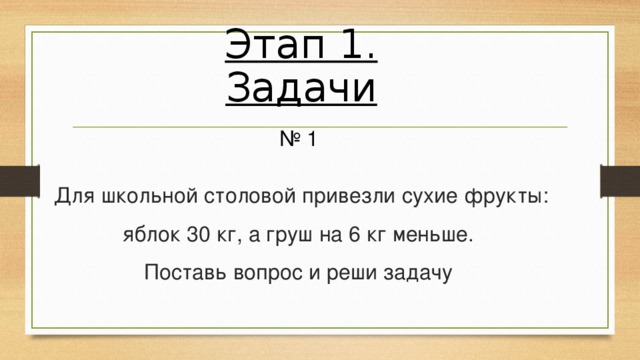 Этап 1. Задачи

№ 1

Для школьной столовой привезли сухие фрукты:

яблок 30 кг, а груш на 6 кг меньше.

Поставь вопрос и реши задачу